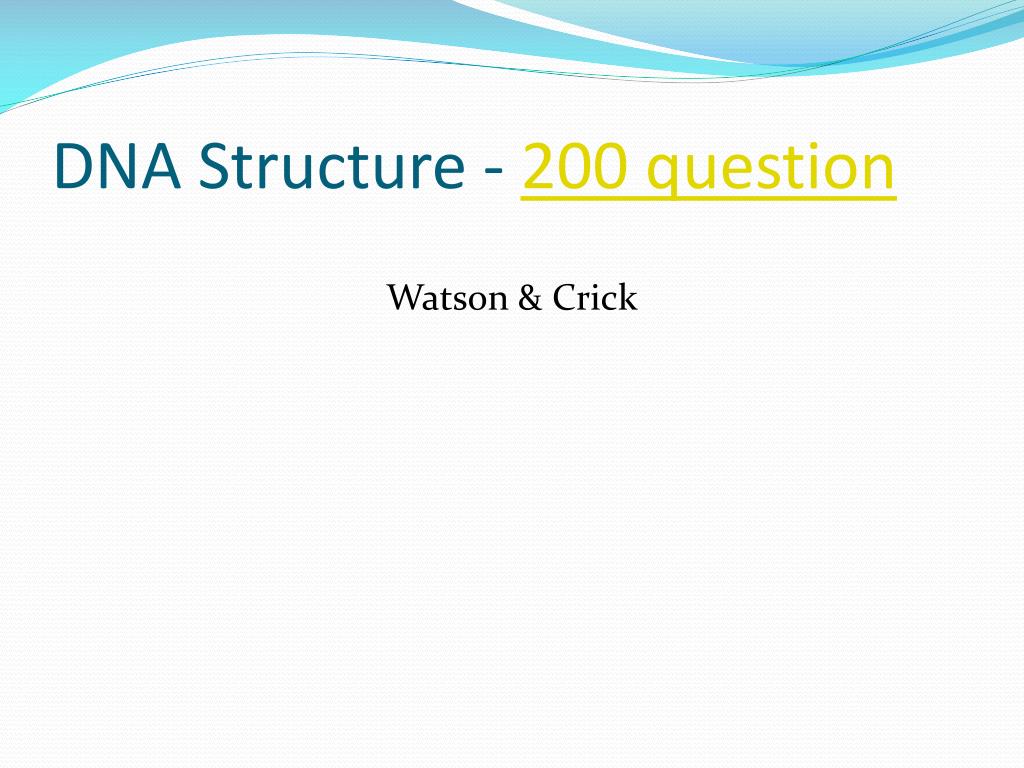 DNA Structure - 200 question

Watson & Crick